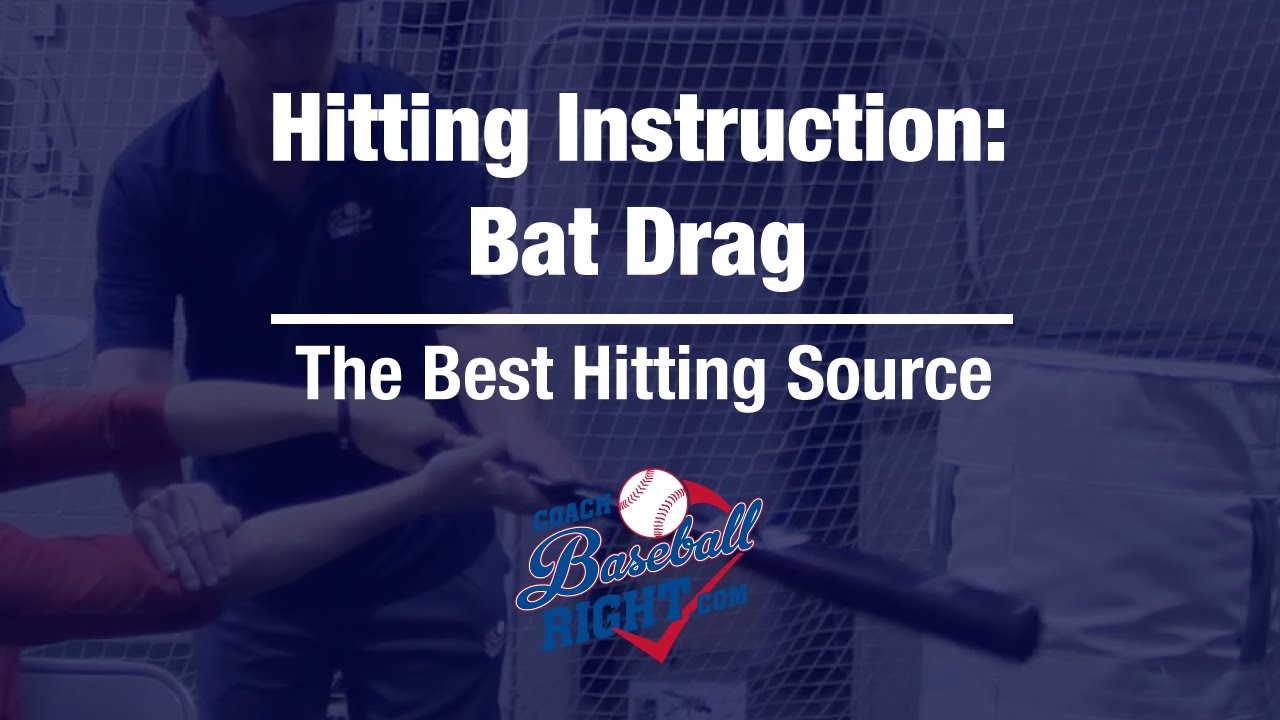 Hitting Instruction:
Bat Drag

The Best Hitting Source

COACH
Baseball
RIGHT.COM